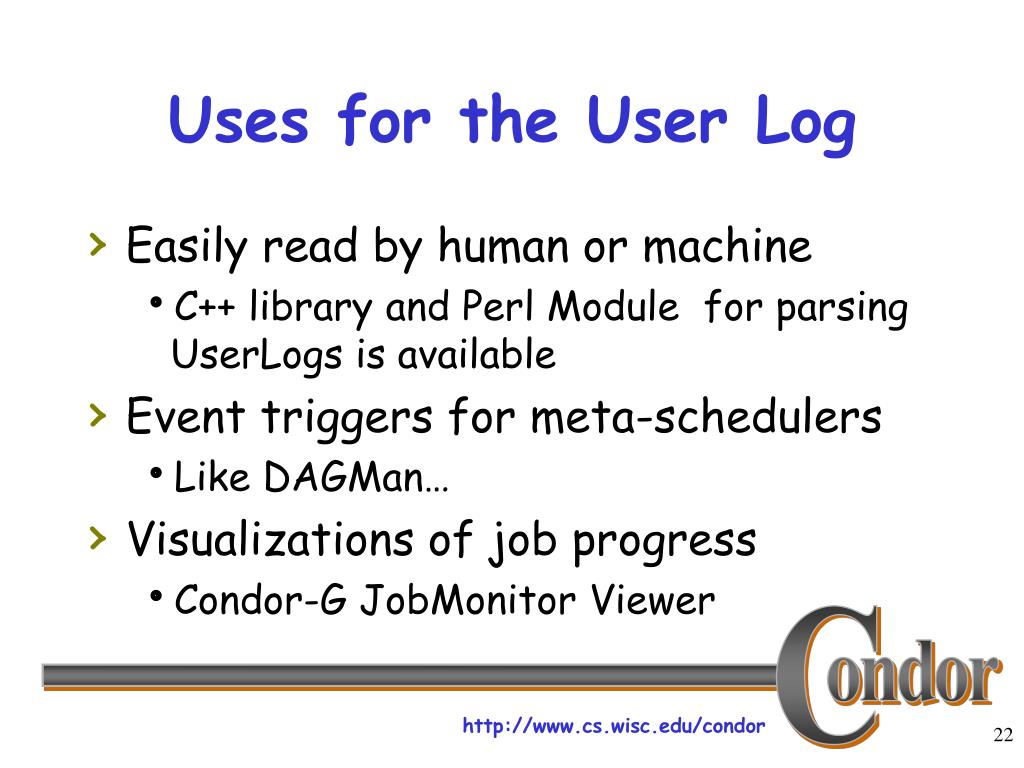 Uses for the User Log

› Easily read by human or machine
  • C++ library and Perl Module for parsing UserLogs is available
› Event triggers for meta-schedulers
  • Like DAGMan…
› Visualizations of job progress
  • Condor-G JobMonitor Viewer

Condor

http://www.cs.wisc.edu/condor

22